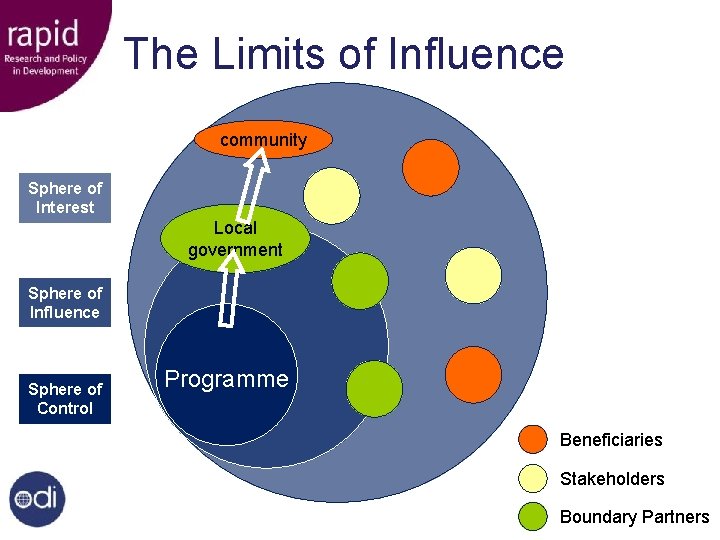 rapid
Research and Policy in Development

The Limits of Influence

Sphere of Interest

Sphere of Influence

Sphere of Control

community

Local government

Programme

Beneficiaries

Stakeholders

Boundary Partners

odi